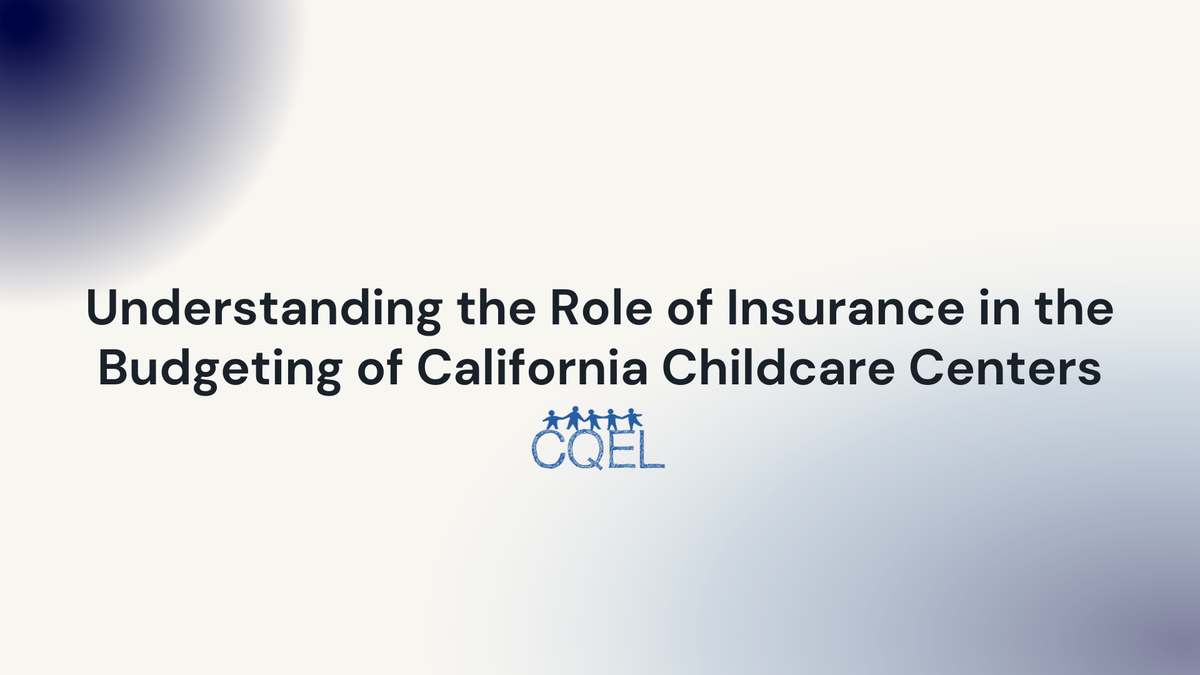 Understanding the Role of Insurance in the Budgeting of California Childcare Centers

CQEL